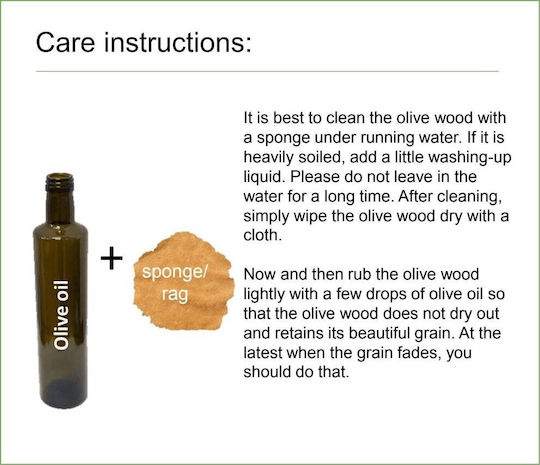 Care instructions:

Olive oil

+

sponge/ rag

It is best to clean the olive wood with a sponge under running water. If it is heavily soiled, add a little washing-up liquid. Please do not leave in the water for a long time. After cleaning, simply wipe the olive wood dry with a cloth.

Now and then rub the olive wood lightly with a few drops of olive oil so that the olive wood does not dry out and retains its beautiful grain. At the latest when the grain fades, you should do that.